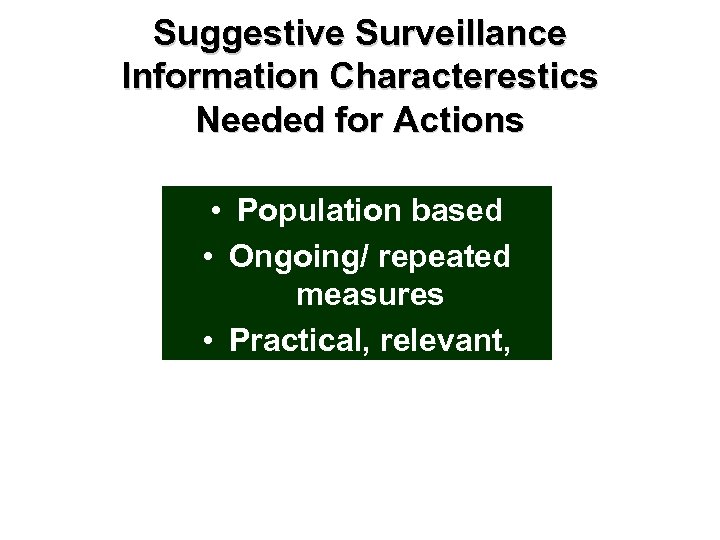 Suggestive Surveillance Information Characterestics Needed for Actions

• Population based
• Ongoing/ repeated measures
• Practical, relevant,